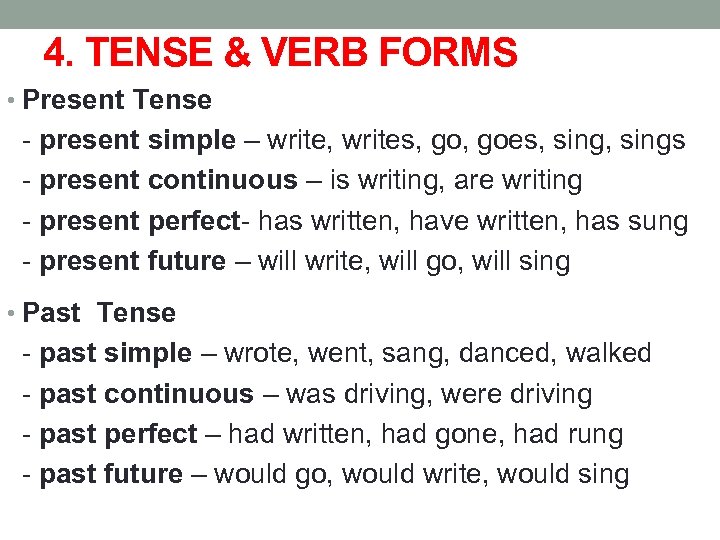 4. TENSE & VERB FORMS

• Present Tense
- present simple – write, writes, go, goes, sing, sings
- present continuous – is writing, are writing
- present perfect- has written, have written, has sung
- present future – will write, will go, will sing

• Past Tense
- past simple – wrote, went, sang, danced, walked
- past continuous – was driving, were driving
- past perfect – had written, had gone, had rung
- past future – would go, would write, would sing